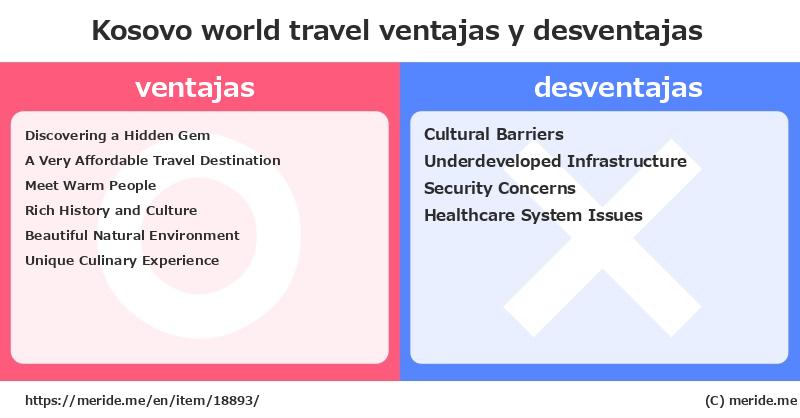 Kosovo world travel ventajas y desventajas

ventajas

Discovering a Hidden Gem
A Very Affordable Travel Destination
Meet Warm People
Rich History and Culture
Beautiful Natural Environment
Unique Culinary Experience

desventajas

Cultural Barriers
Underdeveloped Infrastructure
Security Concerns
Healthcare System Issues

https://meride.me/en/item/18893/

(C) meride.me